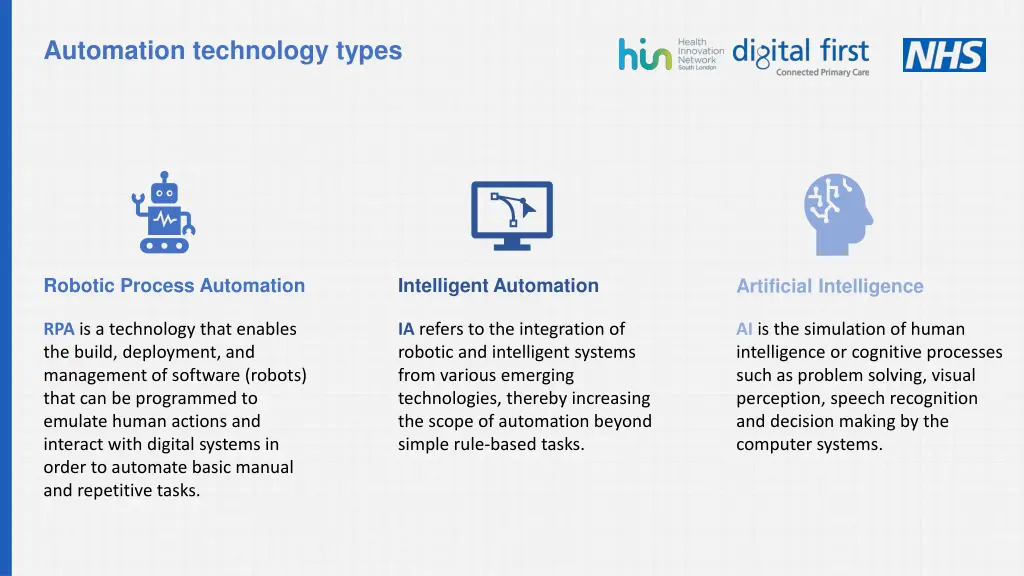 Automation technology types

hin Health Innovation Network South London

digital first Connected Primary Care

NHS

Robotic Process Automation

RPA is a technology that enables the build, deployment, and management of software (robots) that can be programmed to emulate human actions and interact with digital systems in order to automate basic manual and repetitive tasks.

Intelligent Automation

IA refers to the integration of robotic and intelligent systems from various emerging technologies, thereby increasing the scope of automation beyond simple rule-based tasks.

Artificial Intelligence

AI is the simulation of human intelligence or cognitive processes such as problem solving, visual perception, speech recognition and decision making by the computer systems.